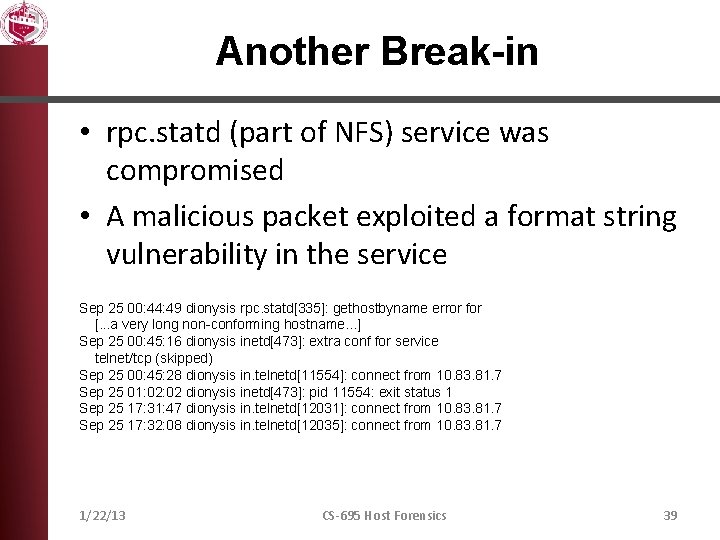 Another Break-in

• rpc.statd (part of NFS) service was compromised

• A malicious packet exploited a format string vulnerability in the service

Sep 25 00:44:49 dionysis rpc.statd[335]: gethostbyname error for
[...a very long non-conforming hostname...]
Sep 25 00:45:16 dionysis inetd[473]: extra conf for service
telnet/tcp (skipped)
Sep 25 00:45:28 dionysis in.telnetd[11554]: connect from 10.83.81.7
Sep 25 01:02:02 dionysis inetd[473]: pid 11554: exit status 1
Sep 25 17:31:47 dionysis in.telnetd[12031]: connect from 10.83.81.7
Sep 25 17:32:08 dionysis in.telnetd[12035]: connect from 10.83.81.7

1/22/13

CS-695 Host Forensics

39